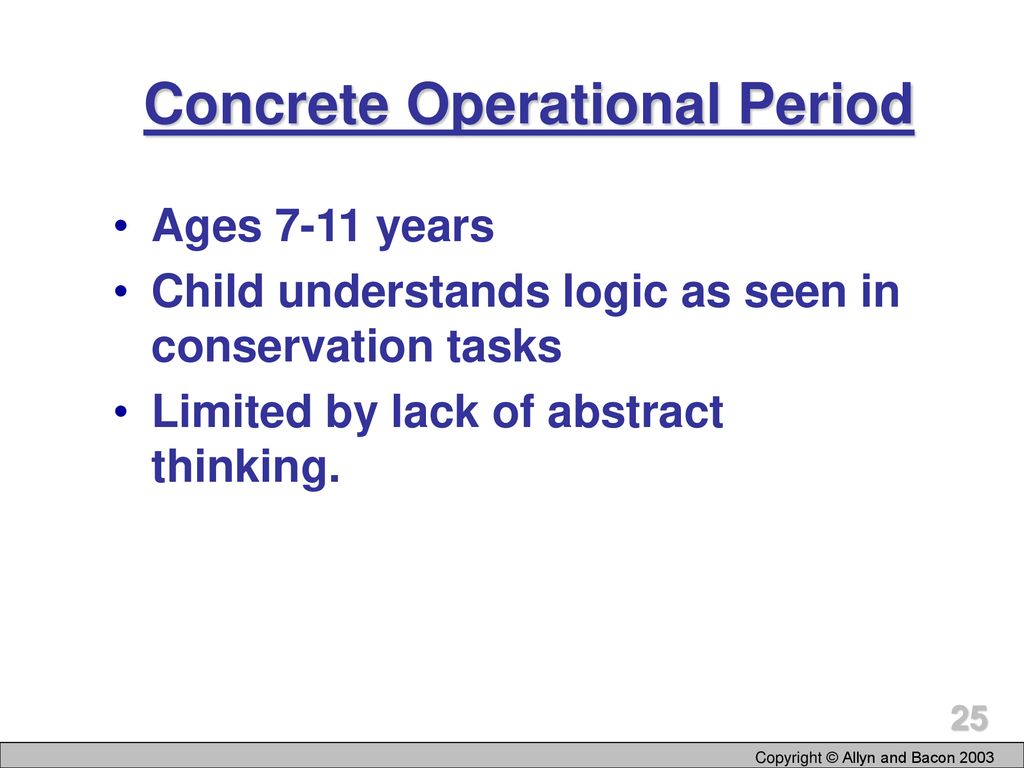 Concrete Operational Period

• Ages 7-11 years
• Child understands logic as seen in conservation tasks
• Limited by lack of abstract thinking.

25

Copyright © Allyn and Bacon 2003